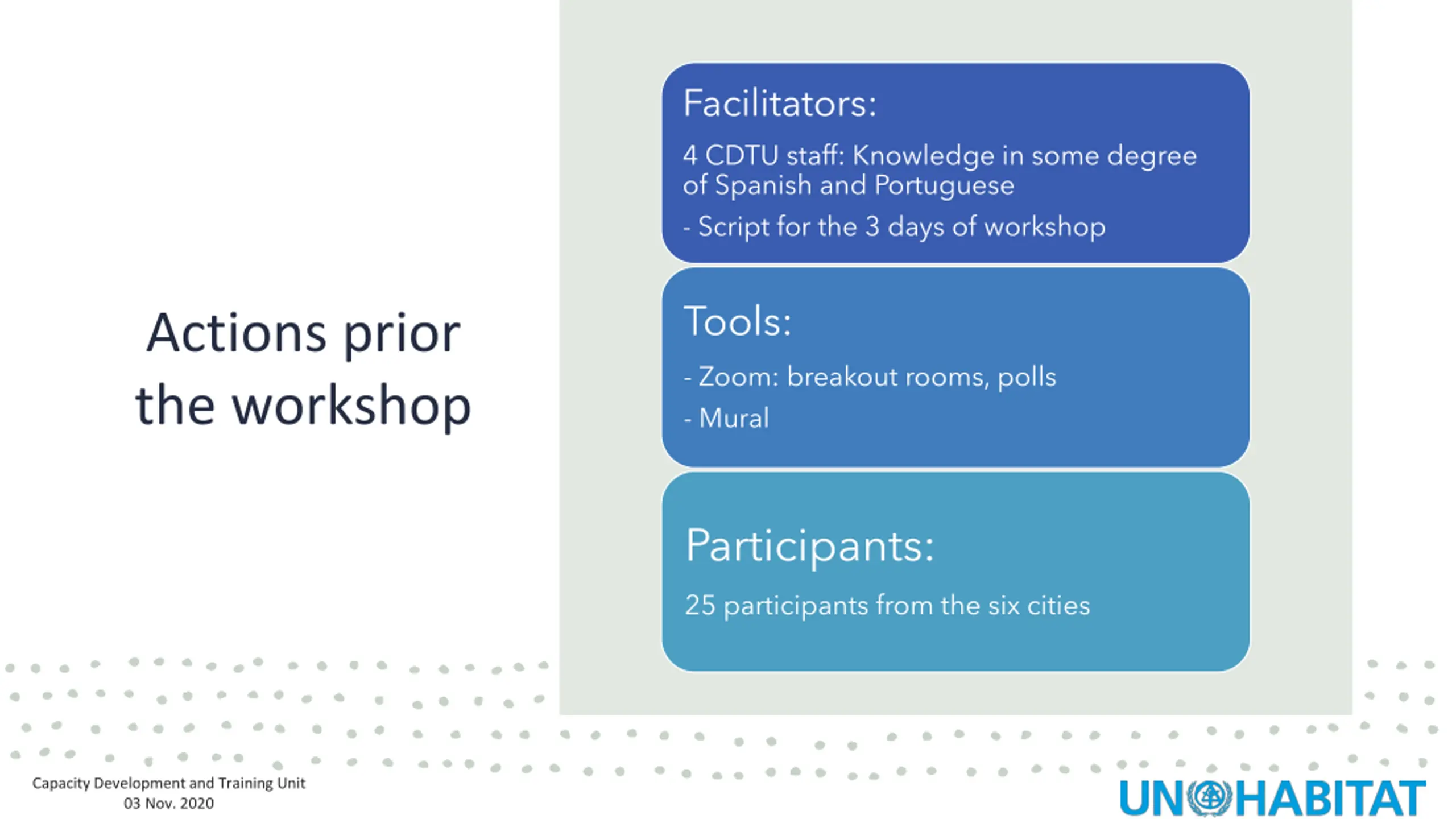 Actions prior the workshop

Facilitators:

4 CDTU staff: Knowledge in some degree of Spanish and Portuguese

- Script for the 3 days of workshop

Tools:

- Zoom: breakout rooms, polls

- Mural

Participants:

25 participants from the six cities

Capacity Development and Training Unit
03 Nov. 2020

UN HABITAT